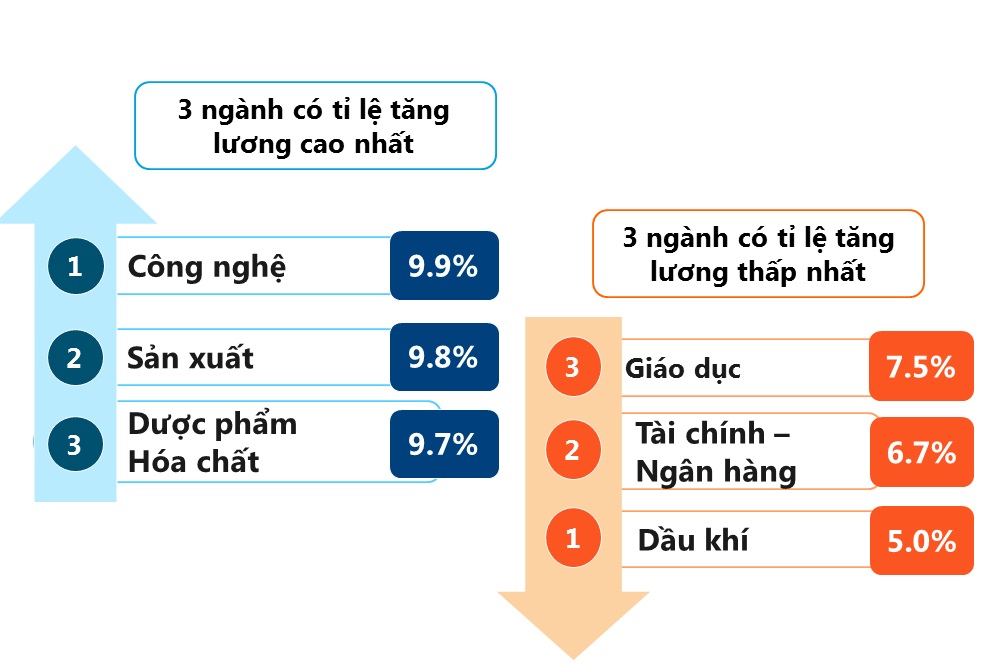 3 ngành có tỉ lệ tăng lương cao nhất

1 Công nghệ 9.9%

2 Sản xuất 9.8%

3 Dược phẩm Hóa chất 9.7%

3 ngành có tỉ lệ tăng lương thấp nhất

3 Giáo dục 7.5%

2 Tài chính – Ngân hàng 6.7%

1 Dầu khí 5.0%